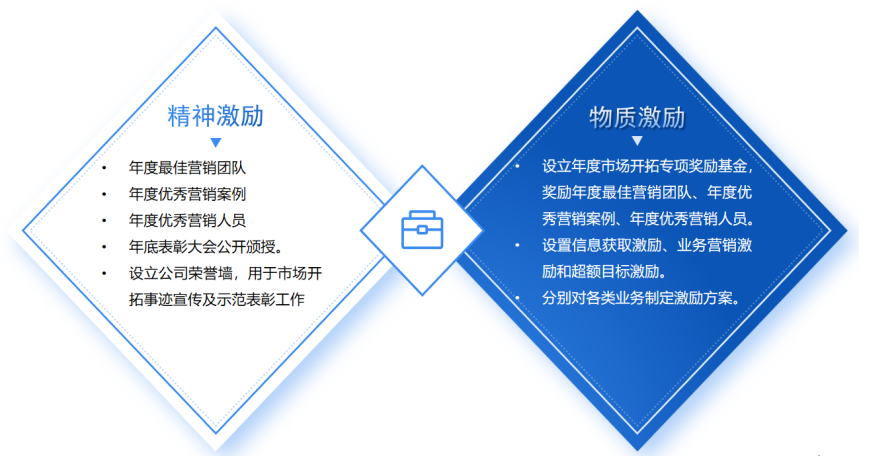 精神激励

• 年度最佳营销团队
• 年度优秀营销案例
• 年度优秀营销人员
• 年底表彰大会公开颁授。
• 设立公司荣誉墙，用于市场开拓事迹宣传及示范表彰工作

物质激励

• 设立年度市场开拓专项奖励基金，奖励年度最佳营销团队、年度优秀营销案例、年度优秀营销人员。
• 设置信息获取激励、业务营销激励和超额目标激励。
• 分别对各类业务制定激励方案。